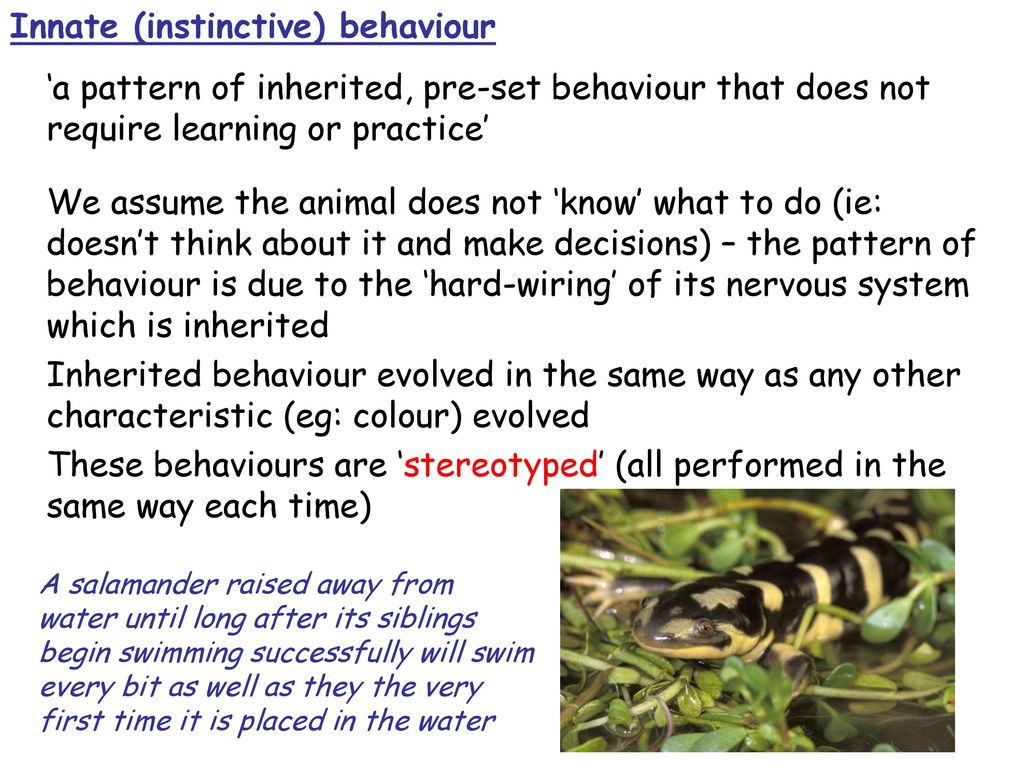 Innate (instinctive) behaviour

‘a pattern of inherited, pre-set behaviour that does not require learning or practice’

We assume the animal does not ‘know’ what to do (ie: doesn’t think about it and make decisions) – the pattern of behaviour is due to the ‘hard-wiring’ of its nervous system which is inherited

Inherited behaviour evolved in the same way as any other characteristic (eg: colour) evolved

These behaviours are ‘stereotyped’ (all performed in the same way each time)

A salamander raised away from water until long after its siblings begin swimming successfully will swim every bit as well as they the very first time it is placed in the water